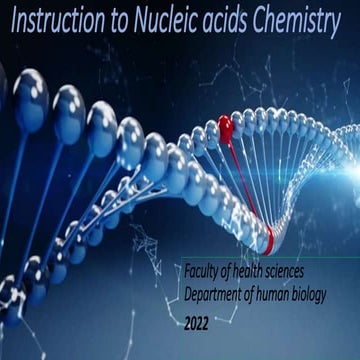 Instruction to Nucleic acids Chemistry

Faculty of health sciences
Department of human biology
2022